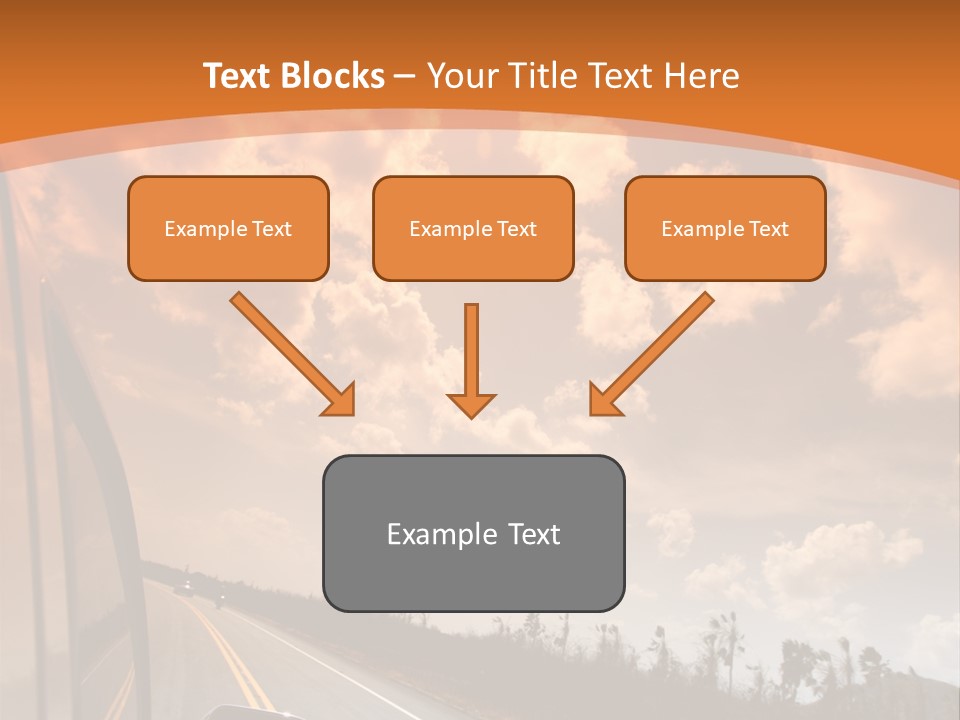 Text Blocks – Your Title Text Here

Example Text

Example Text

Example Text

Example Text